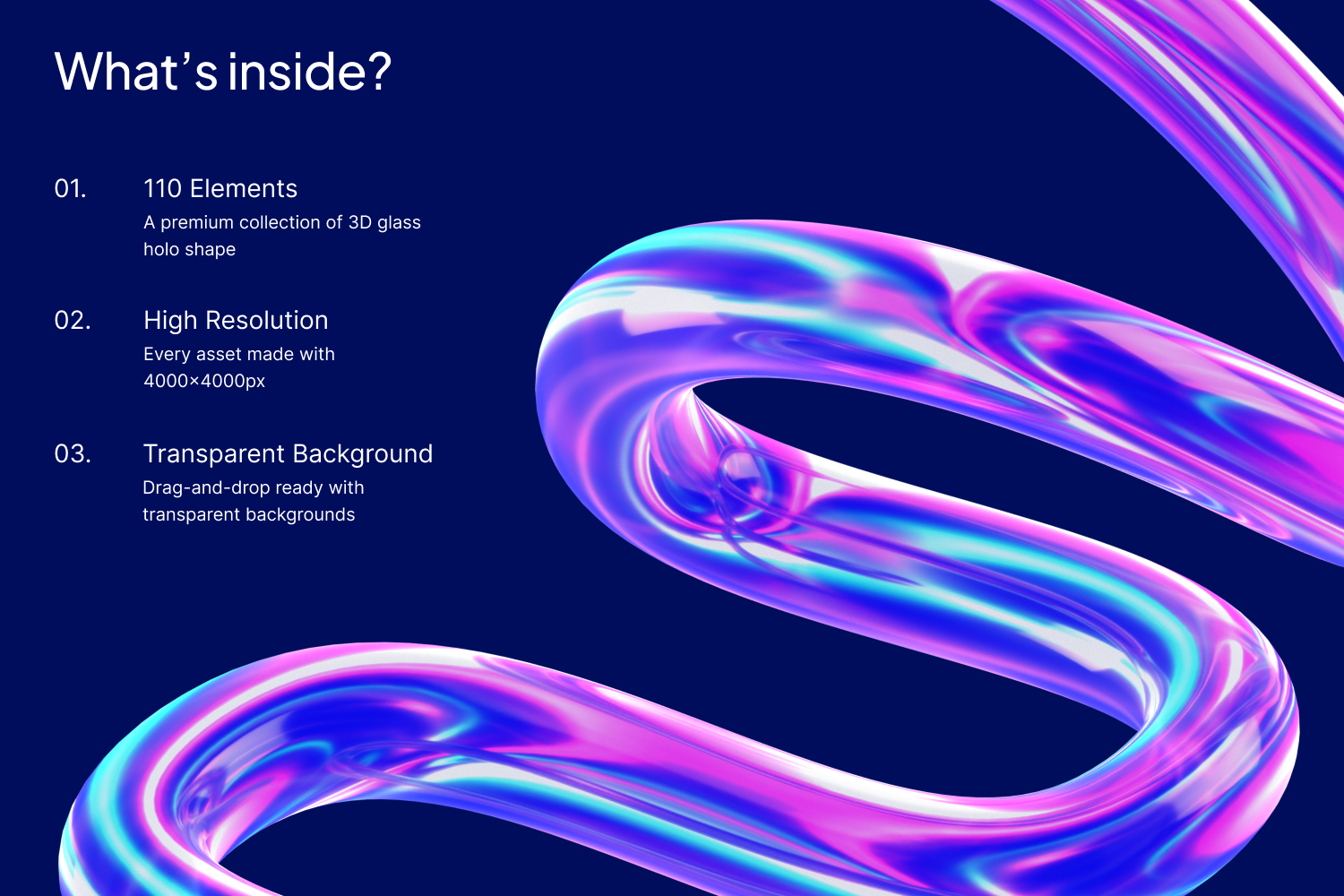 What’s inside?

01. 110 Elements
A premium collection of 3D glass holo shape

02. High Resolution
Every asset made with 4000×4000px

03. Transparent Background
Drag-and-drop ready with transparent backgrounds